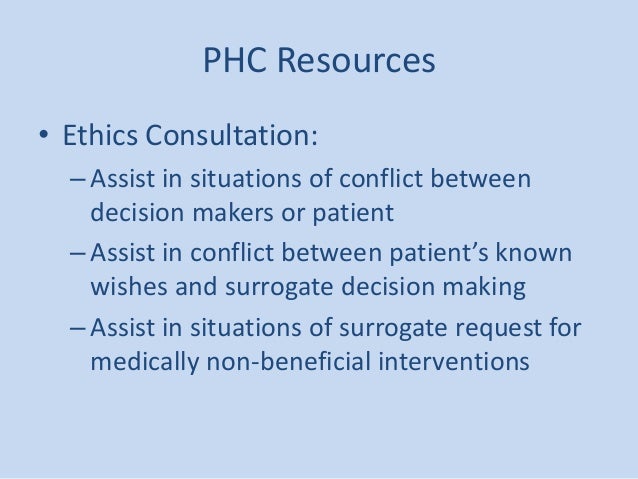 PHC Resources

• Ethics Consultation:
– Assist in situations of conflict between decision makers or patient
– Assist in conflict between patient’s known wishes and surrogate decision making
– Assist in situations of surrogate request for medically non-beneficial interventions